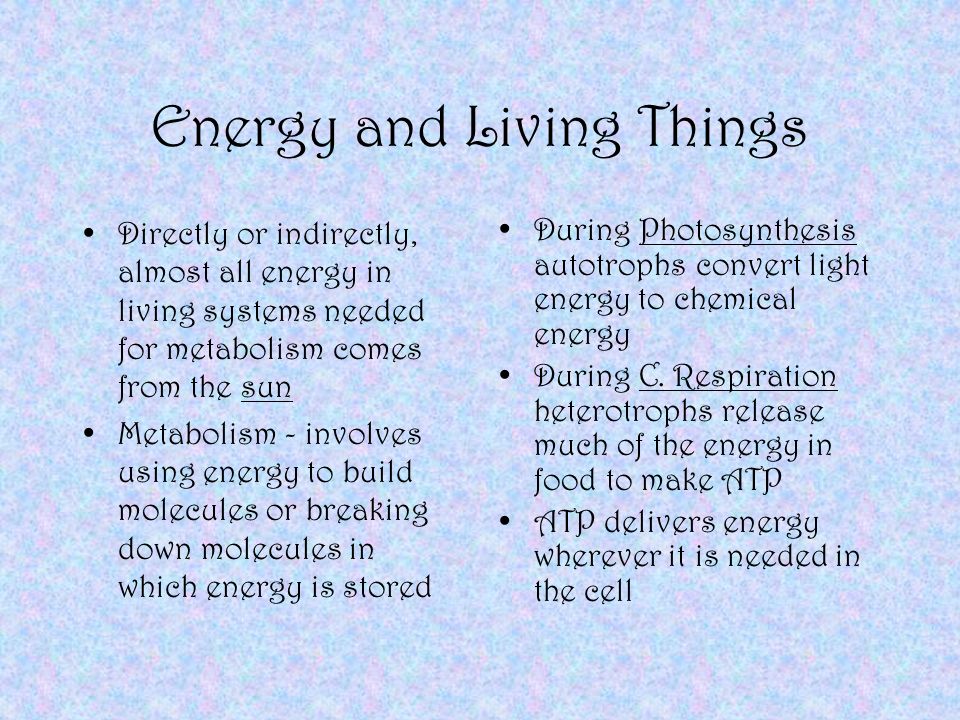 Energy and Living Things

• Directly or indirectly, almost all energy in living systems needed for metabolism comes from the sun
• Metabolism - involves using energy to build molecules or breaking down molecules in which energy is stored

• During Photosynthesis autotrophs convert light energy to chemical energy
• During C. Respiration heterotrophs release much of the energy in food to make ATP
• ATP delivers energy wherever it is needed in the cell